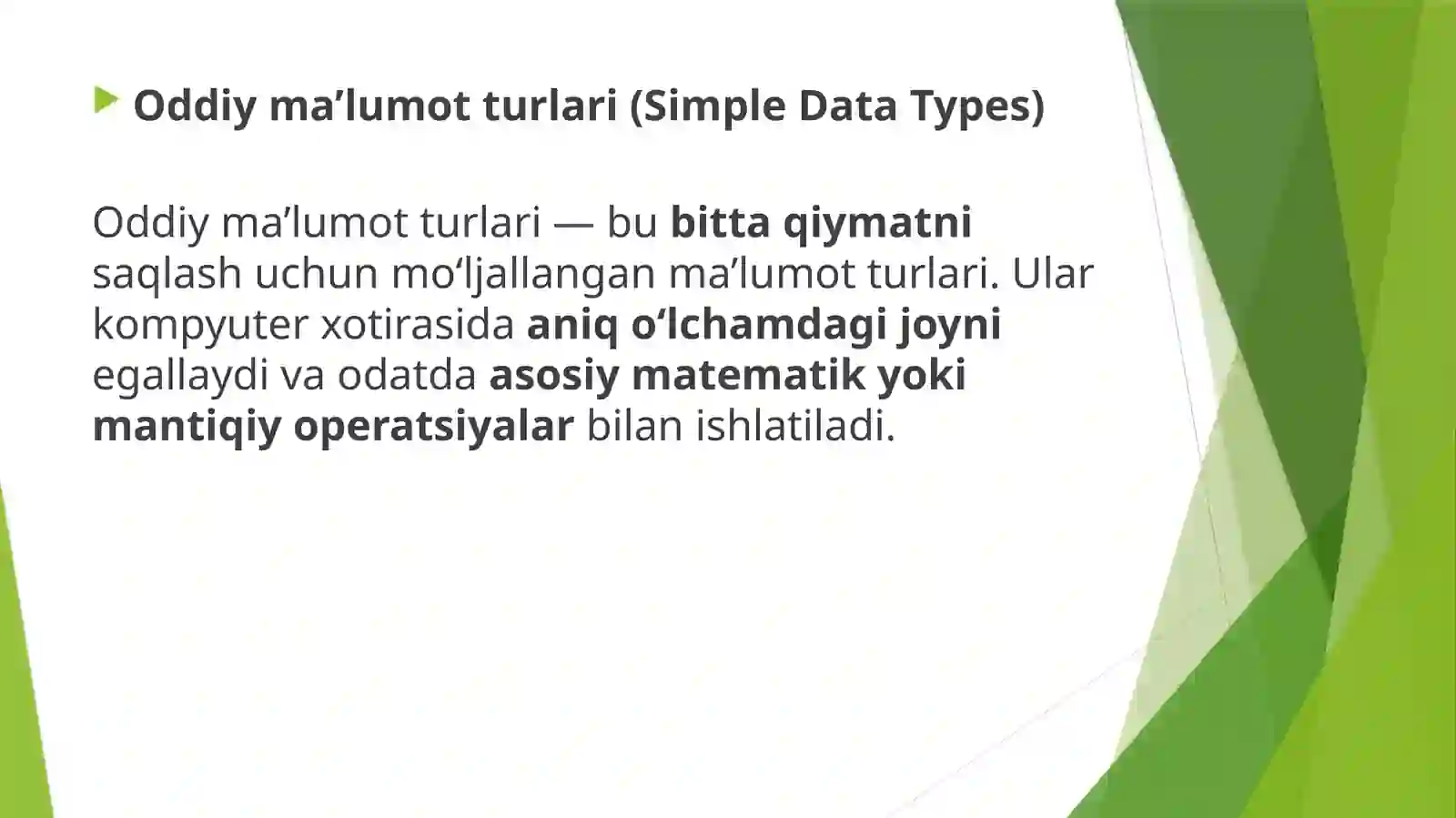 Oddiy ma’lumot turlari (Simple Data Types)

Oddiy ma’lumot turlari — bu bitta qiymatni saqlash uchun mo‘ljallangan ma’lumot turlari. Ular kompyuter xotirasida aniq o‘lchamdagi joyni egallaydi va odatda asosiy matematik yoki mantiqiy operatsiyalar bilan ishlatiladi.